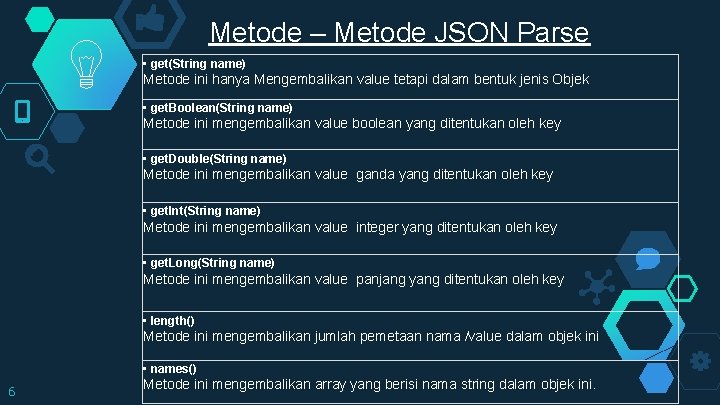 Metode – Metode JSON Parse

| • get(String name) Metode ini hanya Mengembalikan value tetapi dalam bentuk jenis Objek |
|---|
| • getBoolean(String name) Metode ini mengembalikan value boolean yang ditentukan oleh key |
| • getDouble(String name) Metode ini mengembalikan value ganda yang ditentukan oleh key |
| • getInt(String name) Metode ini mengembalikan value integer yang ditentukan oleh key |
| • getLong(String name) Metode ini mengembalikan value panjang yang ditentukan oleh key |
| • length() Metode ini mengembalikan jumlah pemetaan nama /value dalam objek ini |
| • names() Metode ini mengembalikan array yang berisi nama string dalam objek ini. |

6